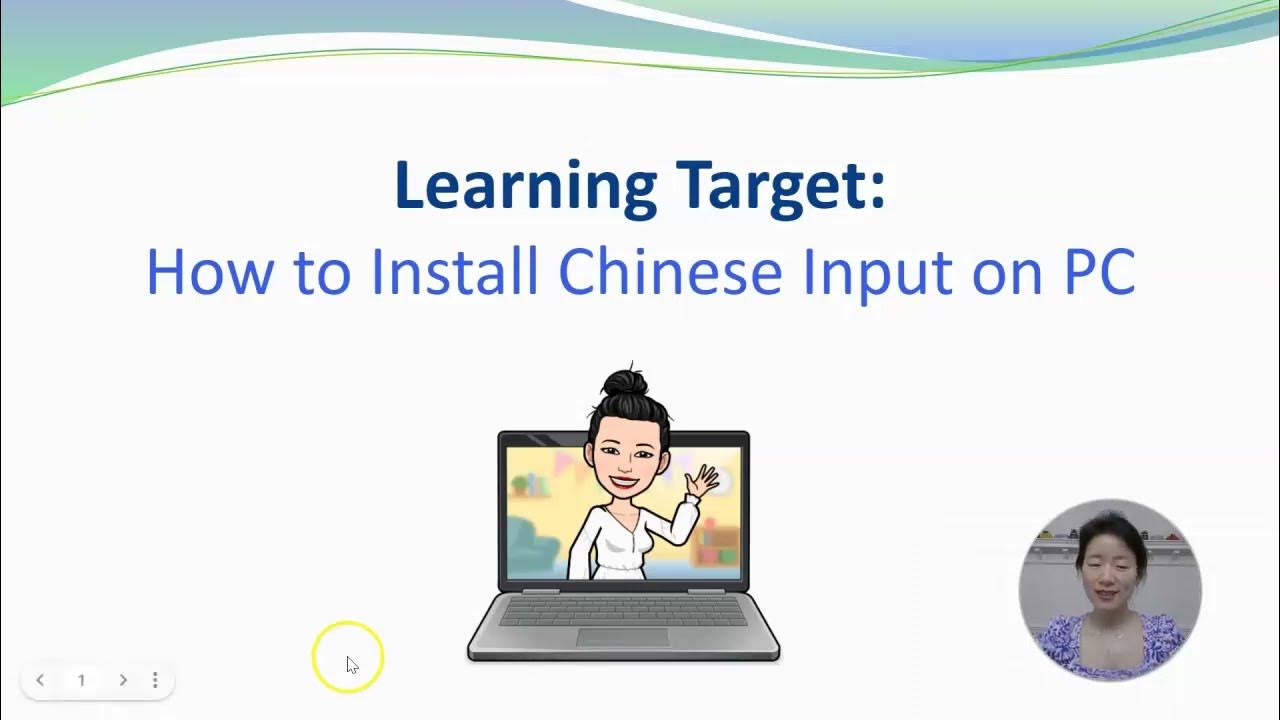 Learning Target:
How to Install Chinese Input on PC

1